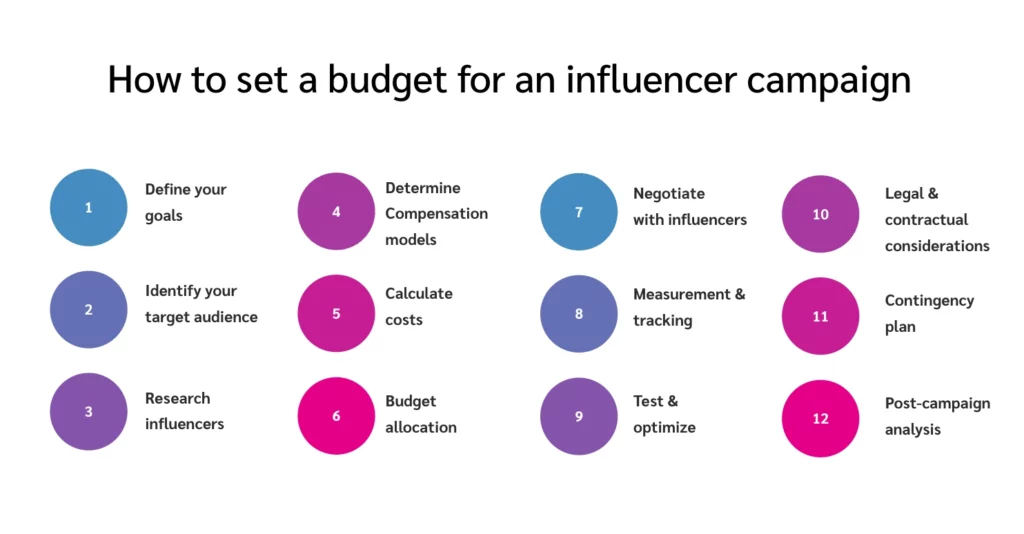 How to set a budget for an influencer campaign

1 Define your goals

2 Identify your target audience

3 Research influencers

4 Determine Compensation models

5 Calculate costs

6 Budget allocation

7 Negotiate with influencers

8 Measurement & tracking

9 Test & optimize

10 Legal & contractual considerations

11 Contingency plan

12 Post-campaign analysis